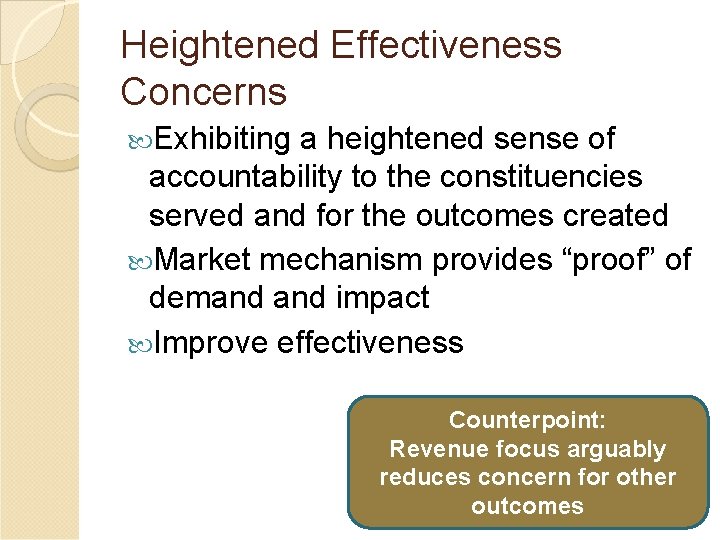 Heightened Effectiveness Concerns

Exhibiting a heightened sense of accountability to the constituencies served and for the outcomes created

Market mechanism provides “proof” of demand and impact

Improve effectiveness

Counterpoint:
Revenue focus arguably reduces concern for other outcomes